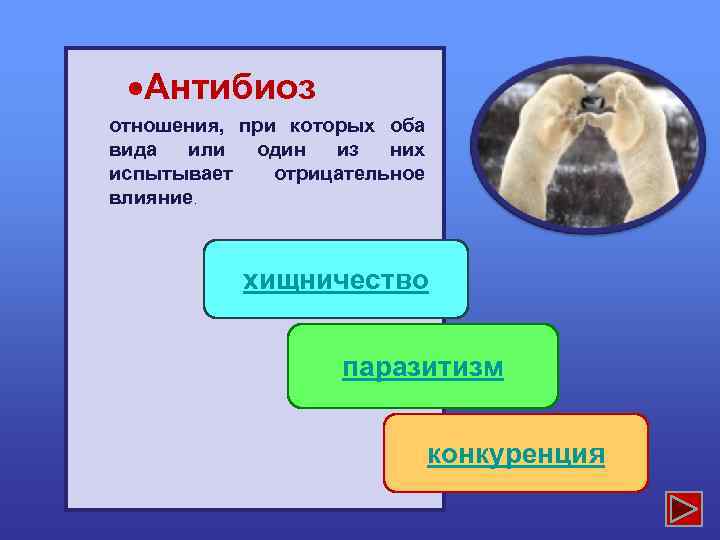 •Антибиоз

отношения, при которых оба вида или один из них испытывает отрицательное влияние.

хищничество

паразитизм

конкуренция